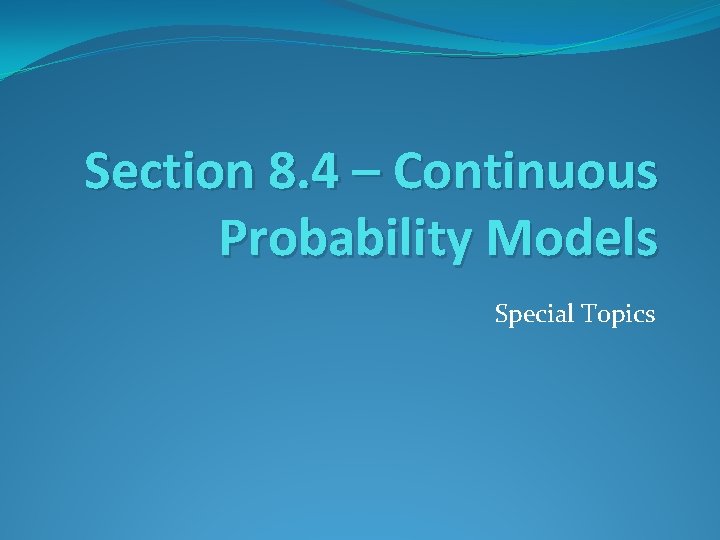 Section 8.4 – Continuous Probability Models

Special Topics